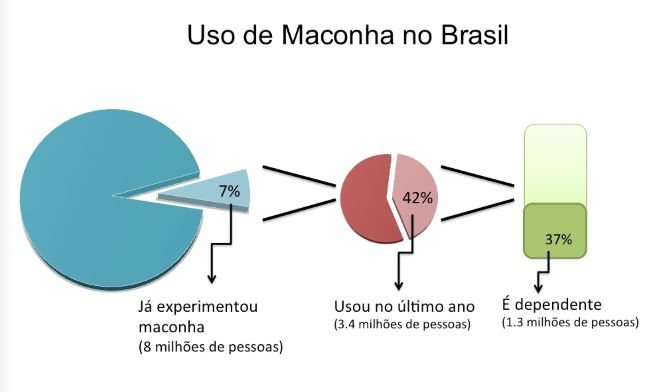 Uso de Maconha no Brasil

7%

42%

37%

Já experimentou maconha
(8 milhões de pessoas)

Usou no último ano
(3.4 milhões de pessoas)

É dependente
(1.3 milhões de pessoas)